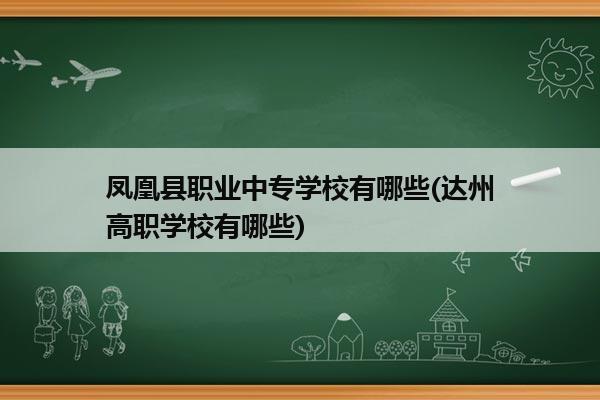 凤凰县职业中专学校有哪些(达州高职学校有哪些)